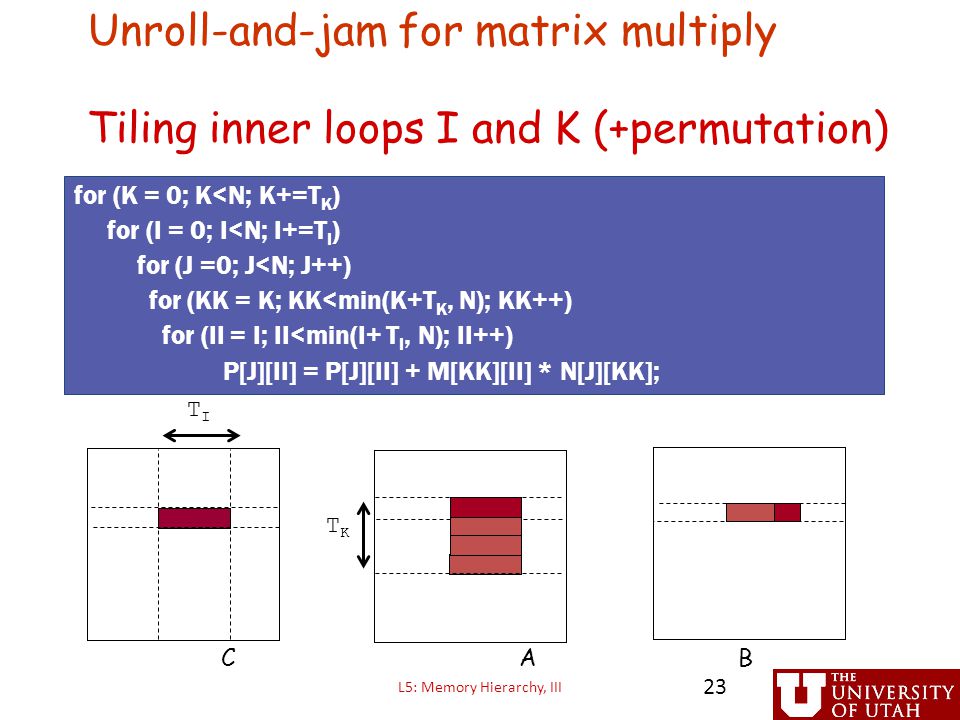 Unroll-and-jam for matrix multiply

Tiling inner loops I and K (+permutation)

for (K = 0; K<N; K+=$T_K$)
for (I = 0; I<N; I+=$T_I$)
for (J =0; J<N; J++)
for (KK = K; KK<min(K+$T_K$, N); KK++)
for (II = I; II<min(I+ $T_I$, N); II++)
P[J][II] = P[J][II] + M[KK][II] * N[J][KK];

$T_I$

$T_K$

C

A

B

L5: Memory Hierarchy, III

23

THE UNIVERSITY OF UTAH